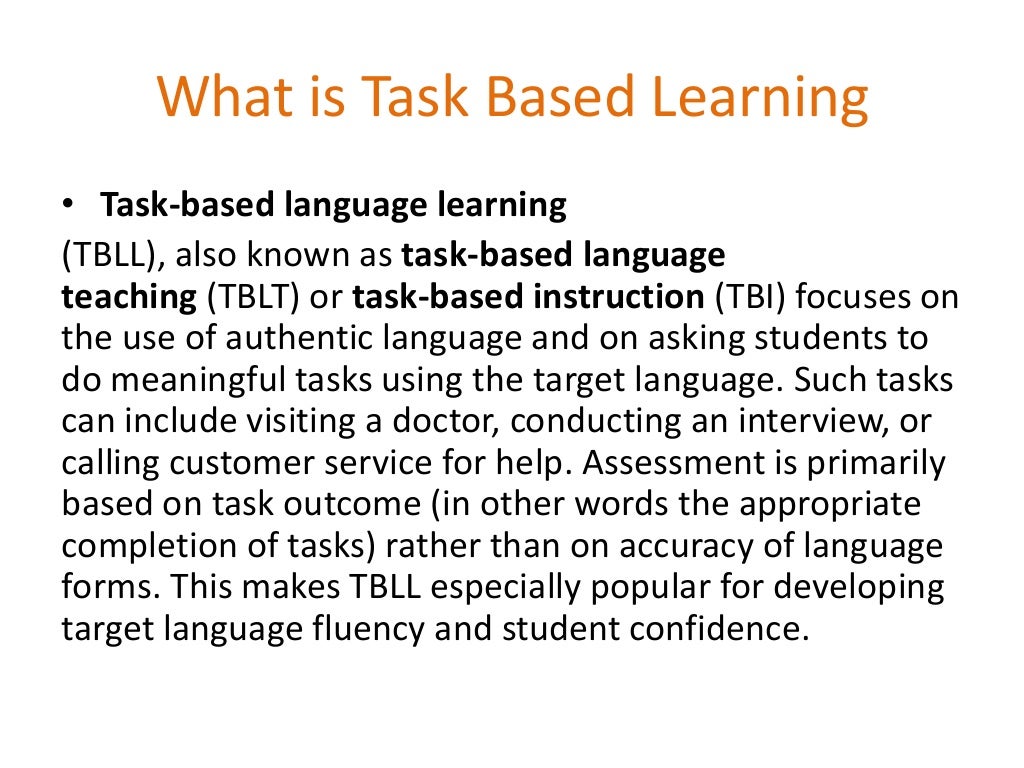 What is Task Based Learning

• Task-based language learning

(TBLL), also known as task-based language teaching (TBLT) or task-based instruction (TBI) focuses on the use of authentic language and on asking students to do meaningful tasks using the target language. Such tasks can include visiting a doctor, conducting an interview, or calling customer service for help. Assessment is primarily based on task outcome (in other words the appropriate completion of tasks) rather than on accuracy of language forms. This makes TBLL especially popular for developing target language fluency and student confidence.